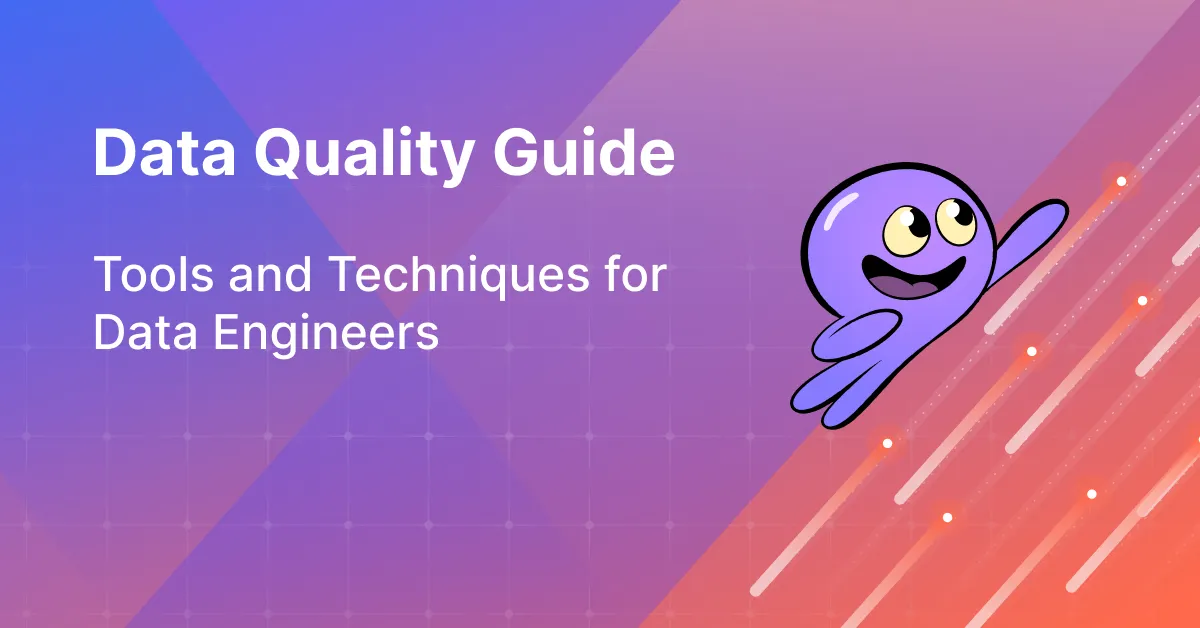 Data Quality Guide

Tools and Techniques for Data Engineers